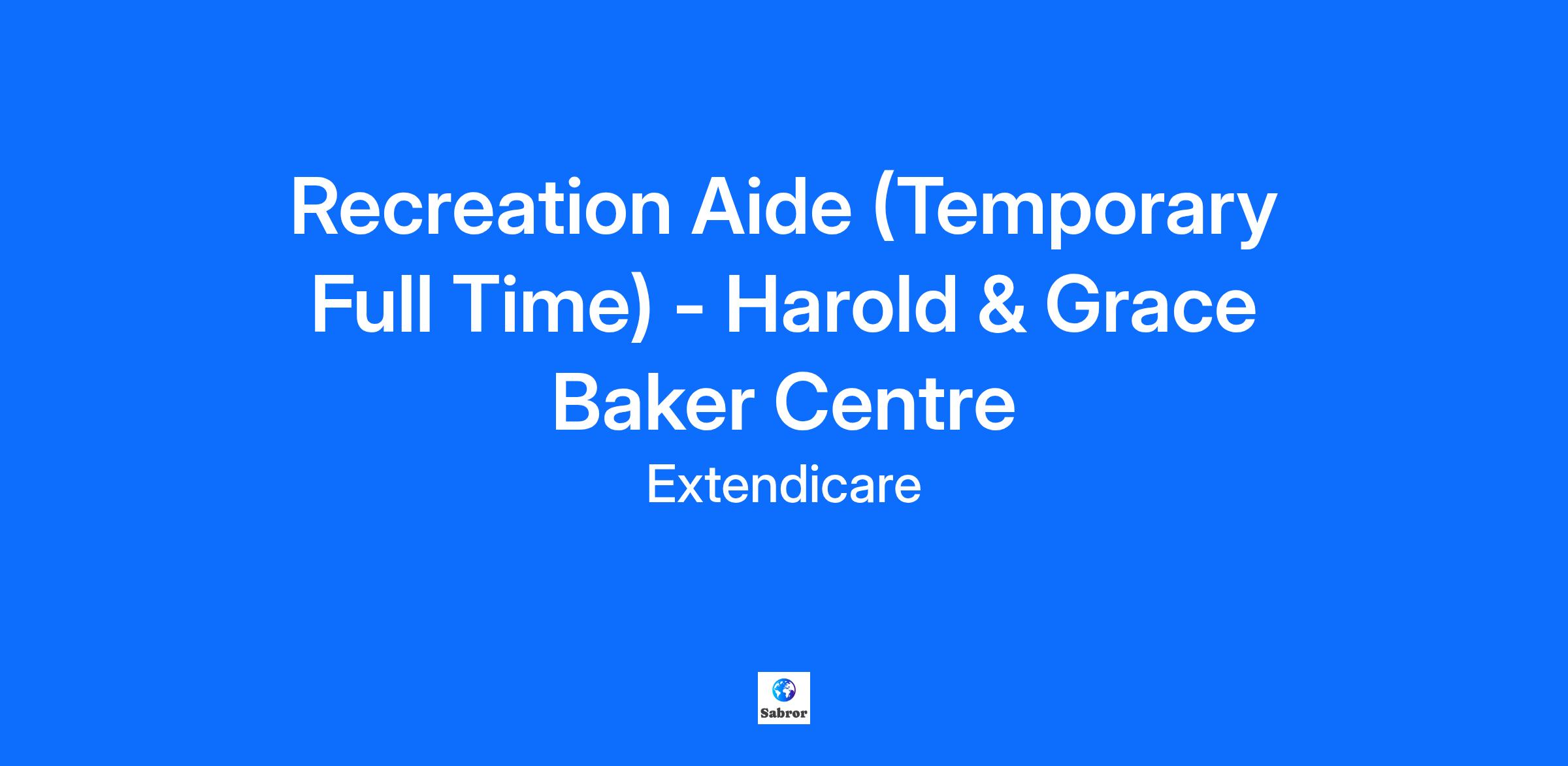 Recreation Aide (Temporary Full Time) - Harold & Grace Baker Centre

Extendicare

Sabror